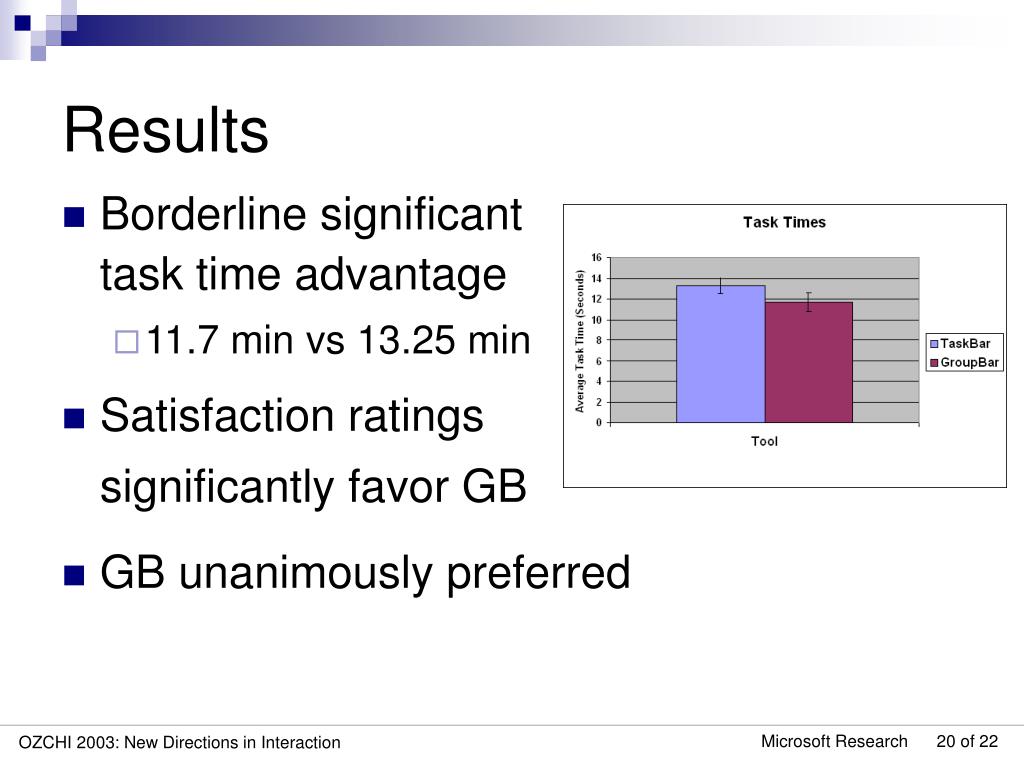 Results

Borderline significant task time advantage

11.7 min vs 13.25 min

Satisfaction ratings significantly favor GB

GB unanimously preferred

Task Times

Average Task Time (Seconds)

16
14
12
10
8
6
4
2
0

Tool

TaskBar
GroupBar

OZCHI 2003: New Directions in Interaction

Microsoft Research 20 of 22